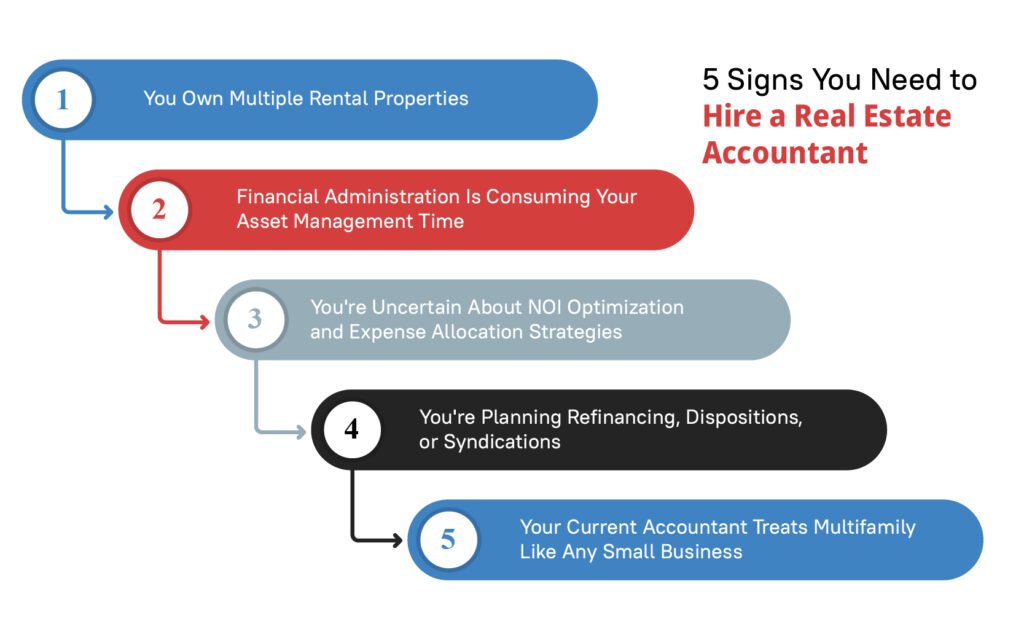 5 Signs You Need to Hire a Real Estate Accountant

1 You Own Multiple Rental Properties

2 Financial Administration Is Consuming Your Asset Management Time

3 You're Uncertain About NOI Optimization and Expense Allocation Strategies

4 You're Planning Refinancing, Dispositions, or Syndications

5 Your Current Accountant Treats Multifamily Like Any Small Business